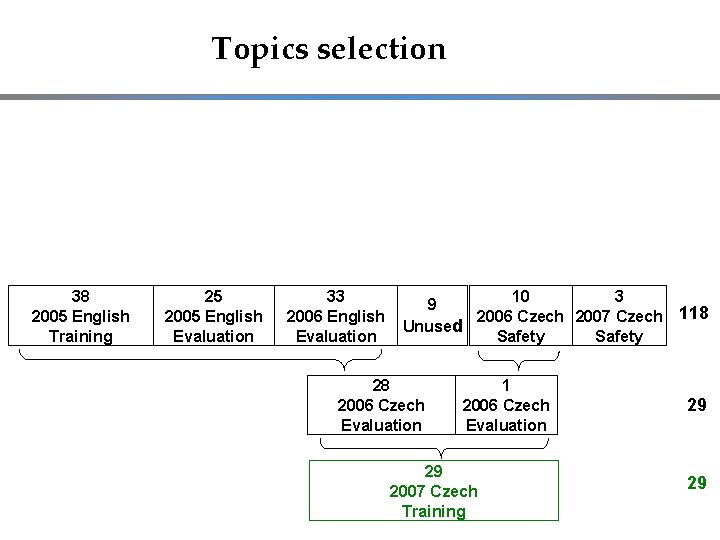 Topics selection

38
2005 English
Training

25
2005 English
Evaluation

33
2006 English
Evaluation

9
Unused

10
2006 Czech
Safety

3
2007 Czech
Safety

118

28
2006 Czech
Evaluation

1
2006 Czech
Evaluation

29

29
2007 Czech
Training

29